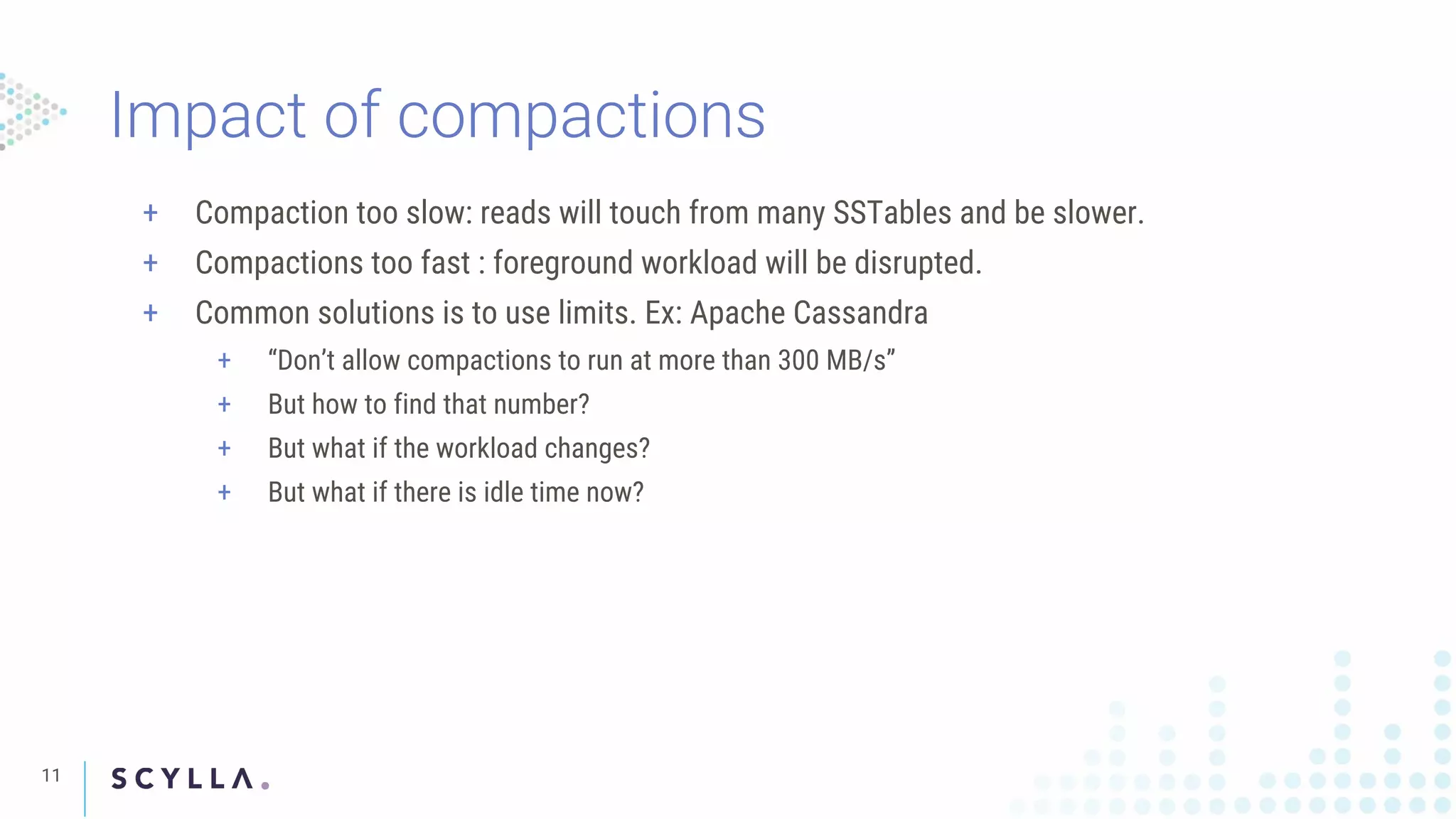 Impact of compactions

+ Compaction too slow: reads will touch from many SSTables and be slower.
+ Compactions too fast : foreground workload will be disrupted.
+ Common solutions is to use limits. Ex: Apache Cassandra
  + “Don’t allow compactions to run at more than 300 MB/s”
  + But how to find that number?
  + But what if the workload changes?
  + But what if there is idle time now?

11 SCYLLA.